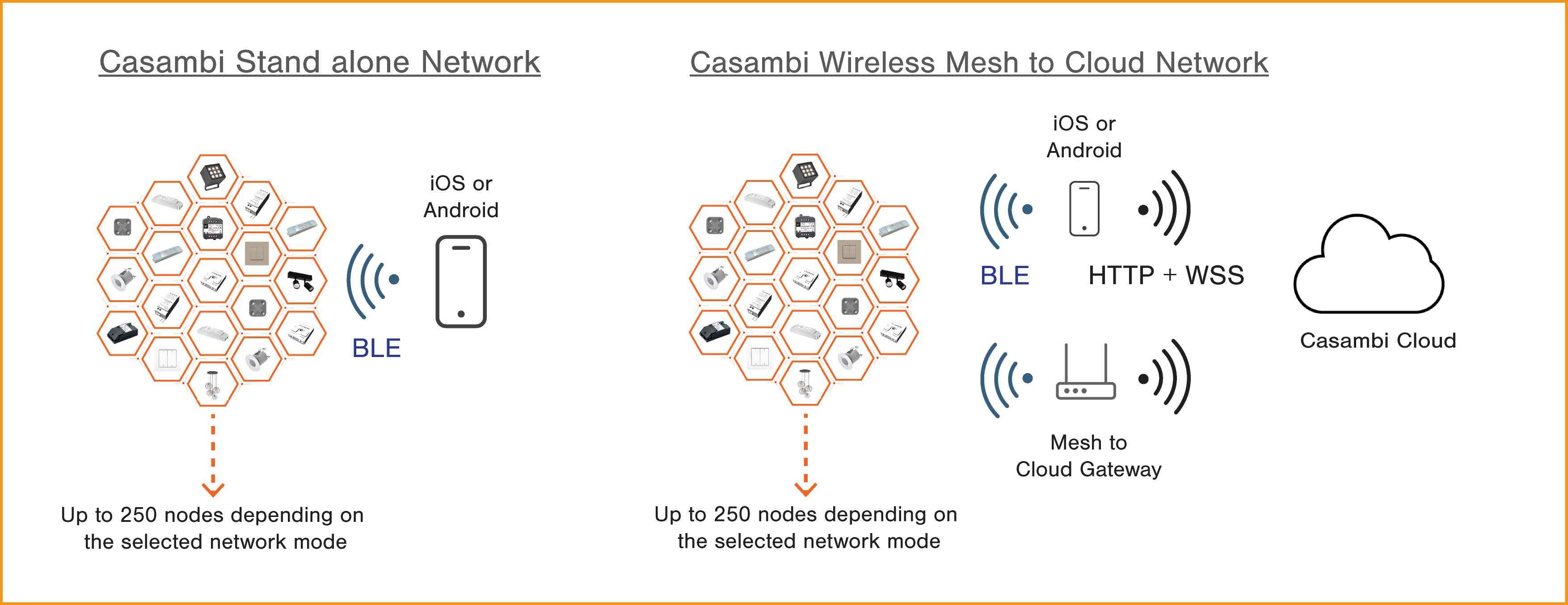 Casambi Stand alone Network

iOS or Android

BLE

Up to 250 nodes depending on the selected network mode

Casambi Wireless Mesh to Cloud Network

iOS or Android

BLE

HTTP + WSS

Casambi Cloud

Mesh to Cloud Gateway

Up to 250 nodes depending on the selected network mode